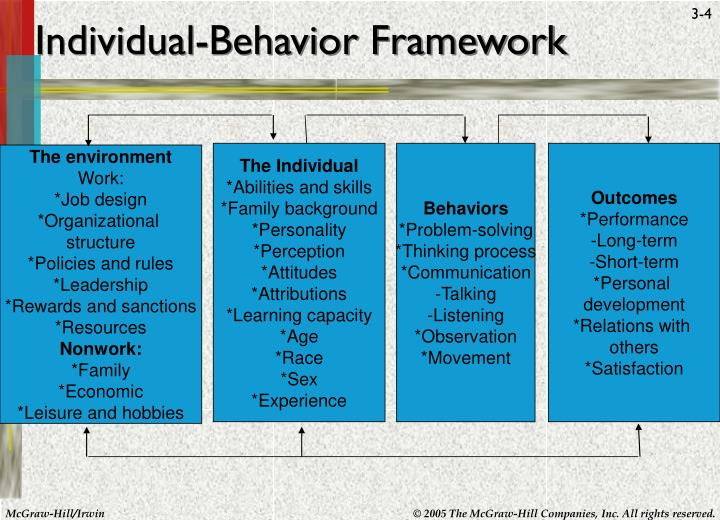 3-4

Individual-Behavior Framework

The environment
Work:
*Job design
*Organizational structure
*Policies and rules
*Leadership
*Rewards and sanctions
*Resources
Nonwork:
*Family
*Economic
*Leisure and hobbies

The Individual
*Abilities and skills
*Family background
*Personality
*Perception
*Attitudes
*Attributions
*Learning capacity
*Age
*Race
*Sex
*Experience

Behaviors
*Problem-solving
*Thinking process
*Communication
-Talking
-Listening
*Observation
*Movement

Outcomes
*Performance
-Long-term
-Short-term
*Personal development
*Relations with others
*Satisfaction

McGraw-Hill/Irwin

© 2005 The McGraw-Hill Companies, Inc. All rights reserved.